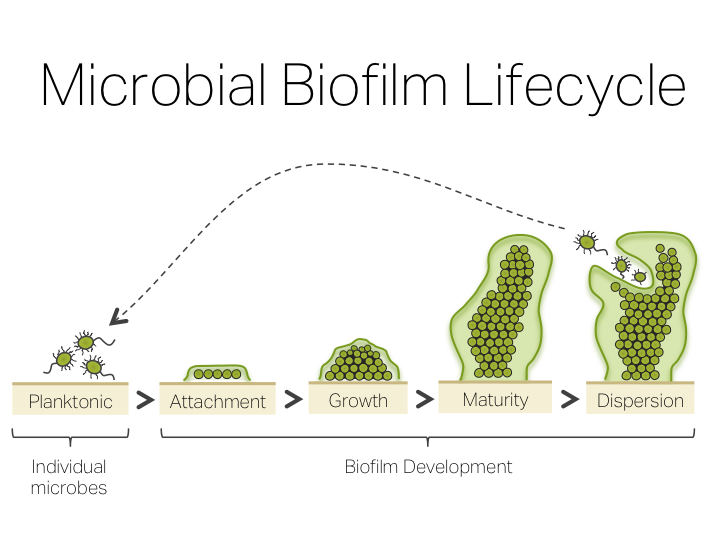 Microbial Biofilm Lifecycle

Planktonic > Attachment > Growth > Maturity > Dispersion

Individual microbes

Biofilm Development